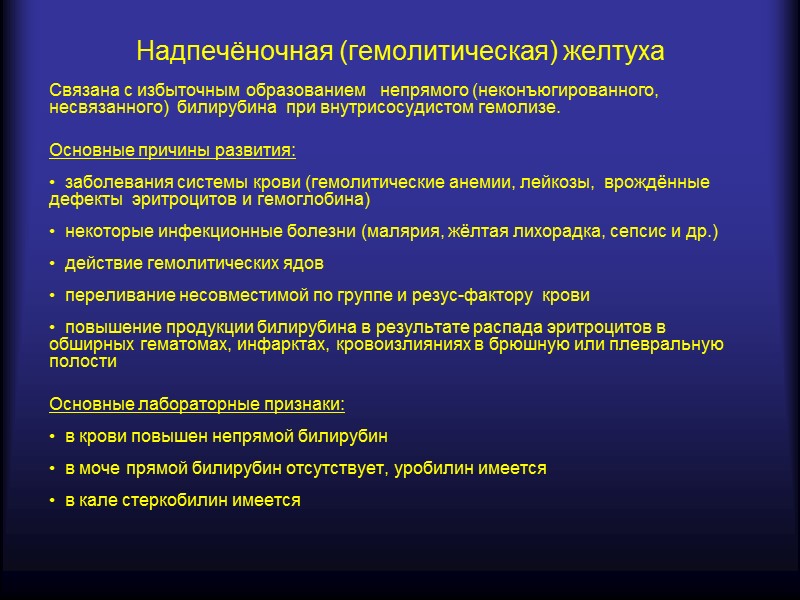 Надпечёночная (гемолитическая) желтуха

Связана с избыточным образованием непрямого (неконъюгированного, несвязанного) билирубина при внутрисосудистом гемолизе.

Основные причины развития:

• заболевания системы крови (гемолитические анемии, лейкозы, врождённые дефекты эритроцитов и гемоглобина)

• некоторые инфекционные болезни (малярия, жёлтая лихорадка, сепсис и др.)

• действие гемолитических ядов

• переливание несовместимой по группе и резус-фактору крови

• повышение продукции билирубина в результате распада эритроцитов в обширных гематомах, инфарктах, кровоизлияниях в брюшную или плевральную полости

Основные лабораторные признаки:

• в крови повышен непрямой билирубин

• в моче прямой билирубин отсутствует, уробилин имеется

• в кале стеркобилин имеется